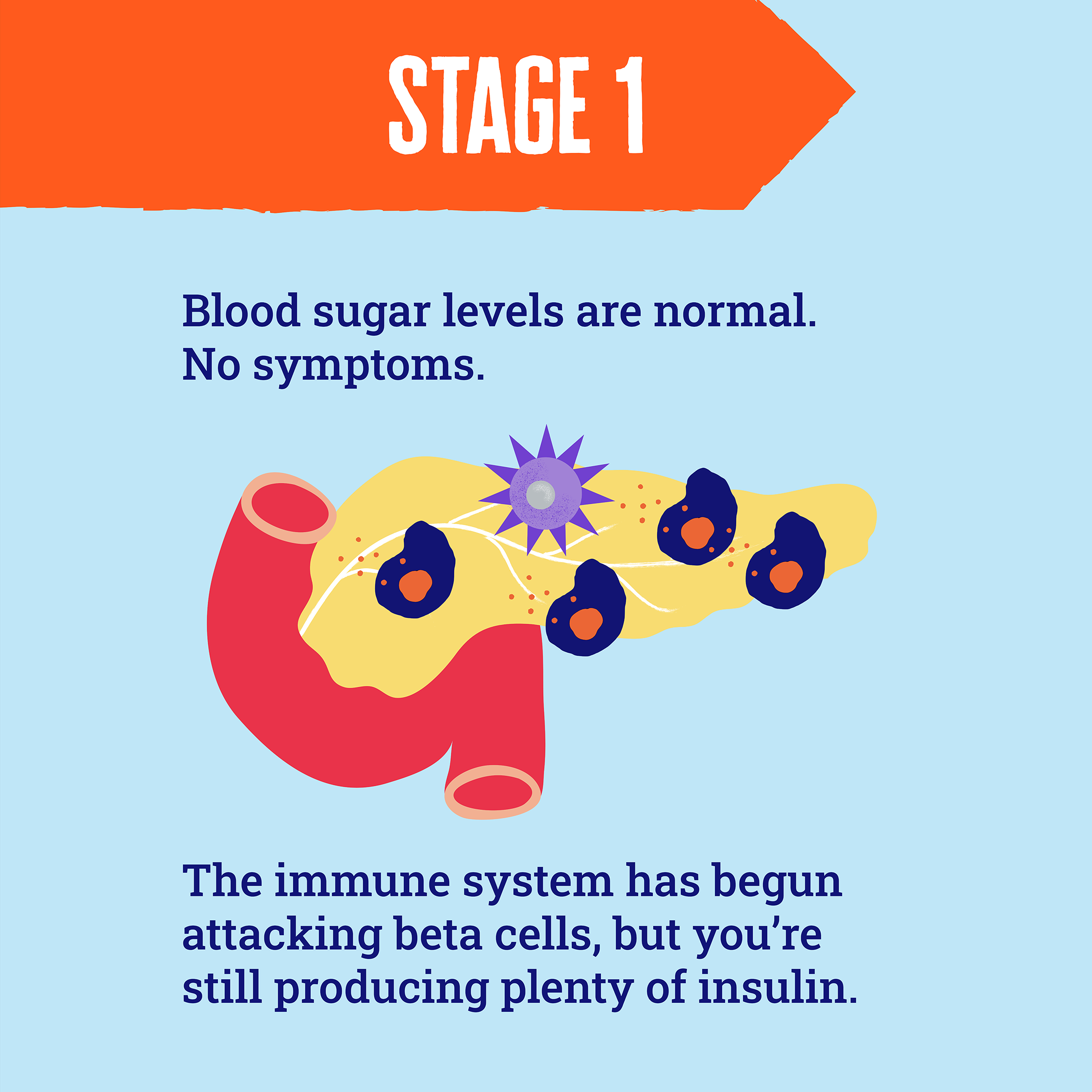 STAGE 1

Blood sugar levels are normal. No symptoms.

The immune system has begun attacking beta cells, but you’re still producing plenty of insulin.